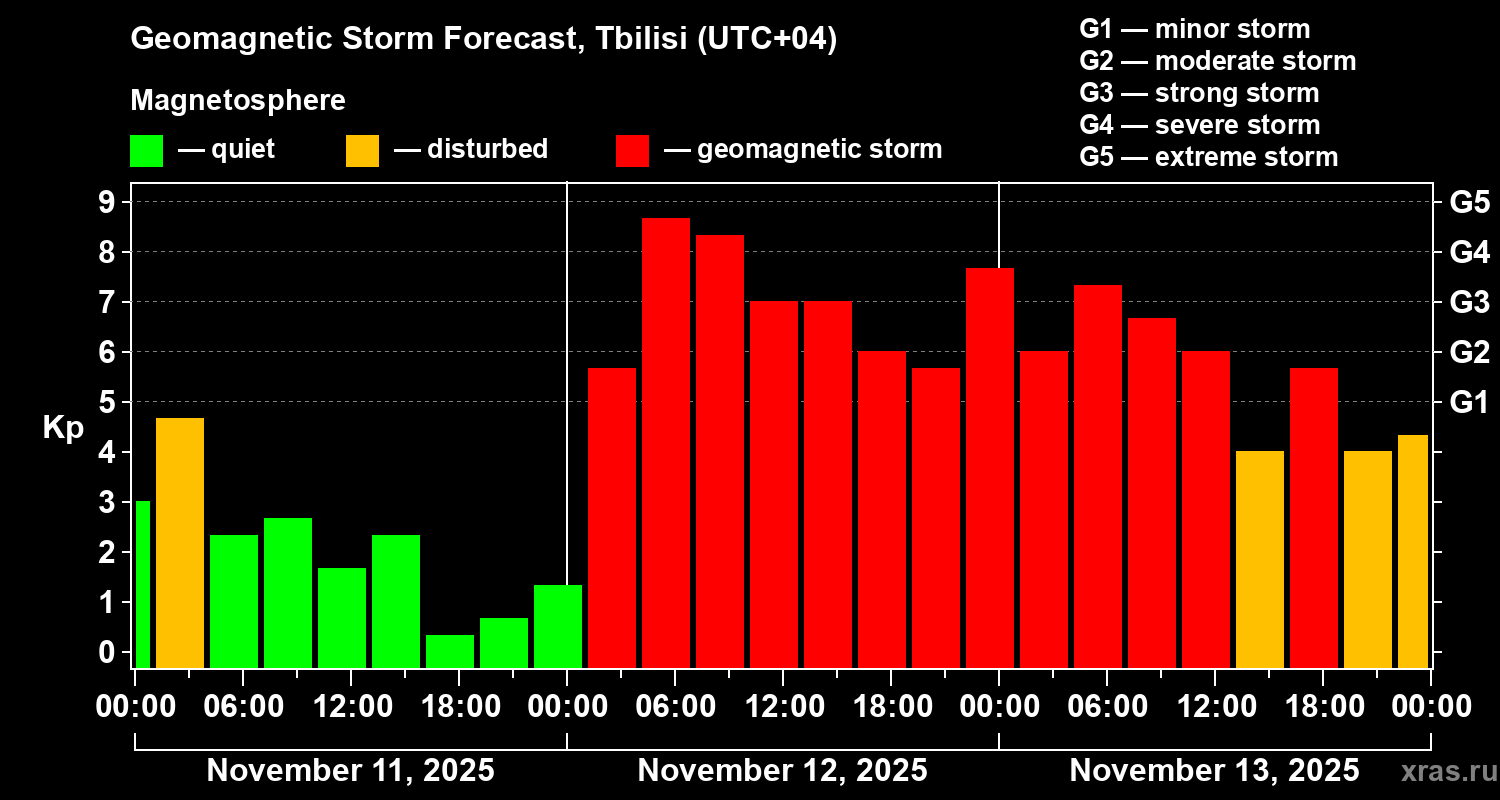 Geomagnetic Storm Forecast, Tbilisi (UTC+04)

Magnetosphere

— quiet — disturbed — geomagnetic storm

G1 — minor storm
G2 — moderate storm
G3 — strong storm
G4 — severe storm
G5 — extreme storm

Kp

9
8
7
6
5
4
3
2
1
0

G5
G4
G3
G2
G1

00:00 06:00 12:00 18:00 00:00 06:00 12:00 18:00 00:00 06:00 12:00 18:00 00:00

November 11, 2025
November 12, 2025
November 13, 2025

xras.ru